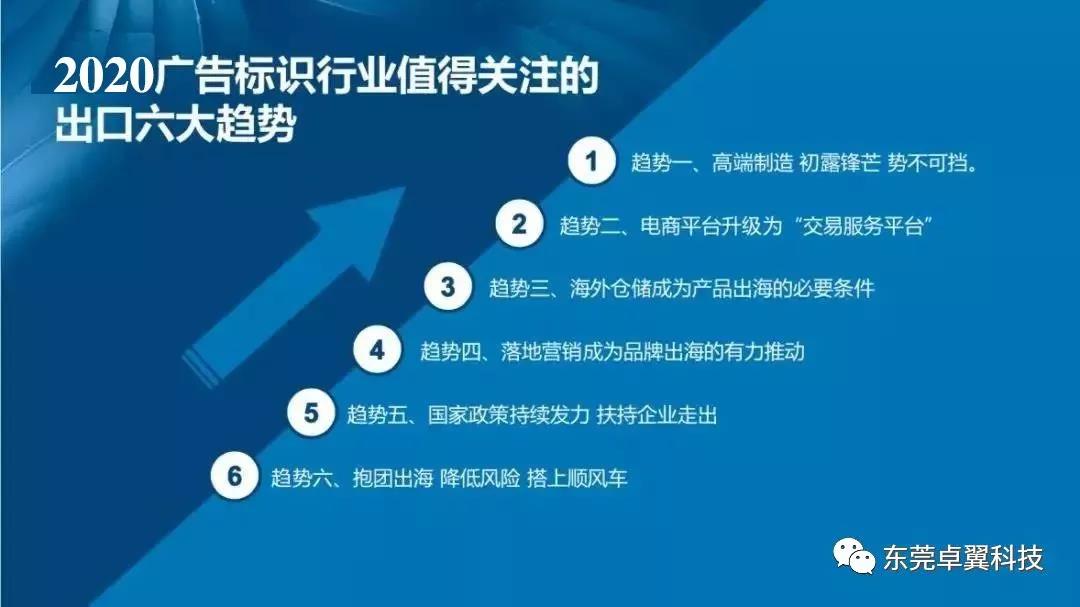 2020广告标识行业值得关注的出口六大趋势

1 趋势一、高端制造 初露锋芒 势不可挡。

2 趋势二、电商平台升级为“交易服务平台”

3 趋势三、海外仓储成为产品出海的必要条件

4 趋势四、落地营销成为品牌出海的有力推动

5 趋势五、国家政策持续发力 扶持企业走出

6 趋势六、抱团出海 降低风险 搭上顺风车

东莞卓翼科技